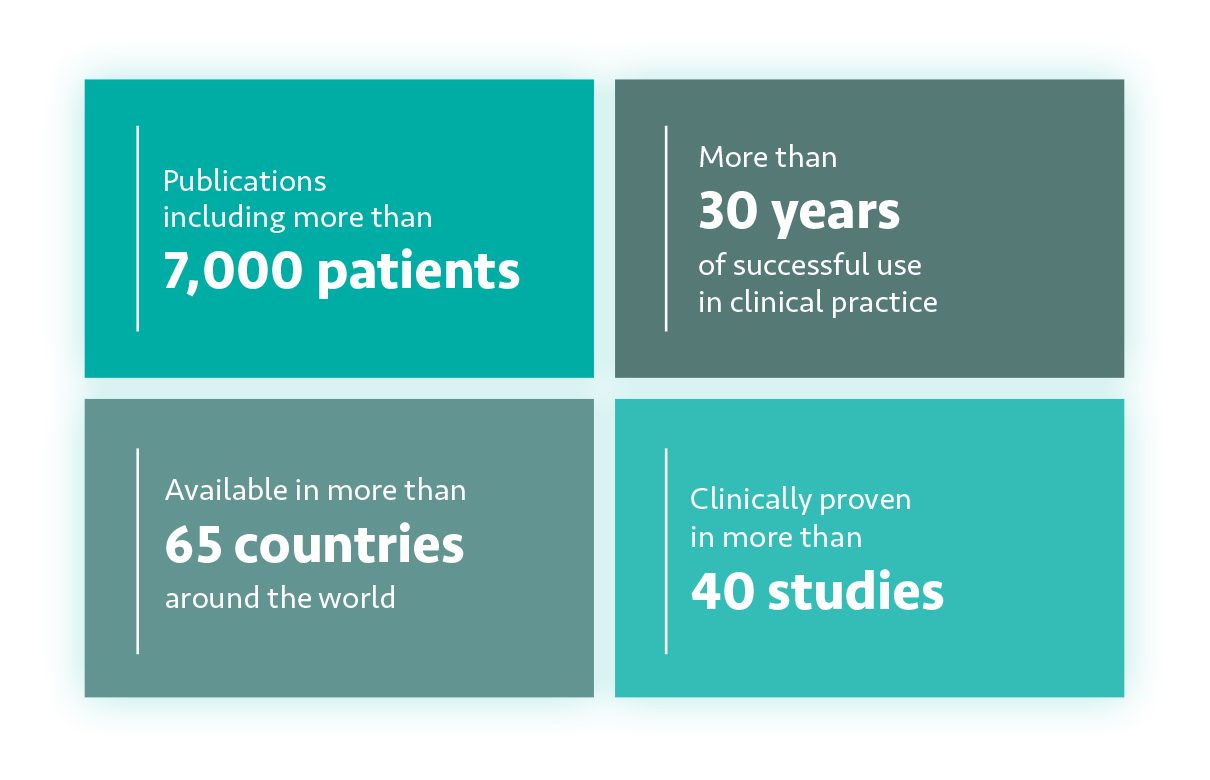 Publications including more than
7,000 patients

More than
30 years
of successful use in clinical practice

Available in more than
65 countries
around the world

Clinically proven in more than
40 studies